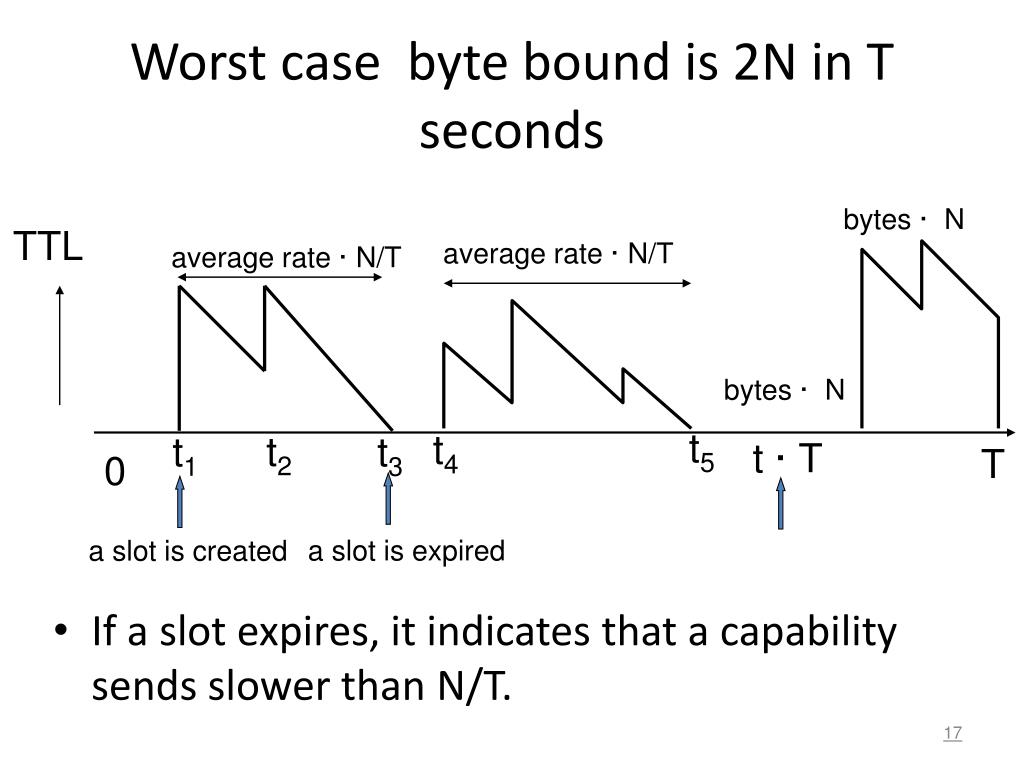 Worst case byte bound is 2N in T seconds

TTL

average rate · N/T

average rate · N/T

bytes · N

bytes · N

0

$t_1$

$t_2$

$t_3$

$t_4$

$t_5$

t · T

T

a slot is created

a slot is expired

• If a slot expires, it indicates that a capability sends slower than N/T.

17